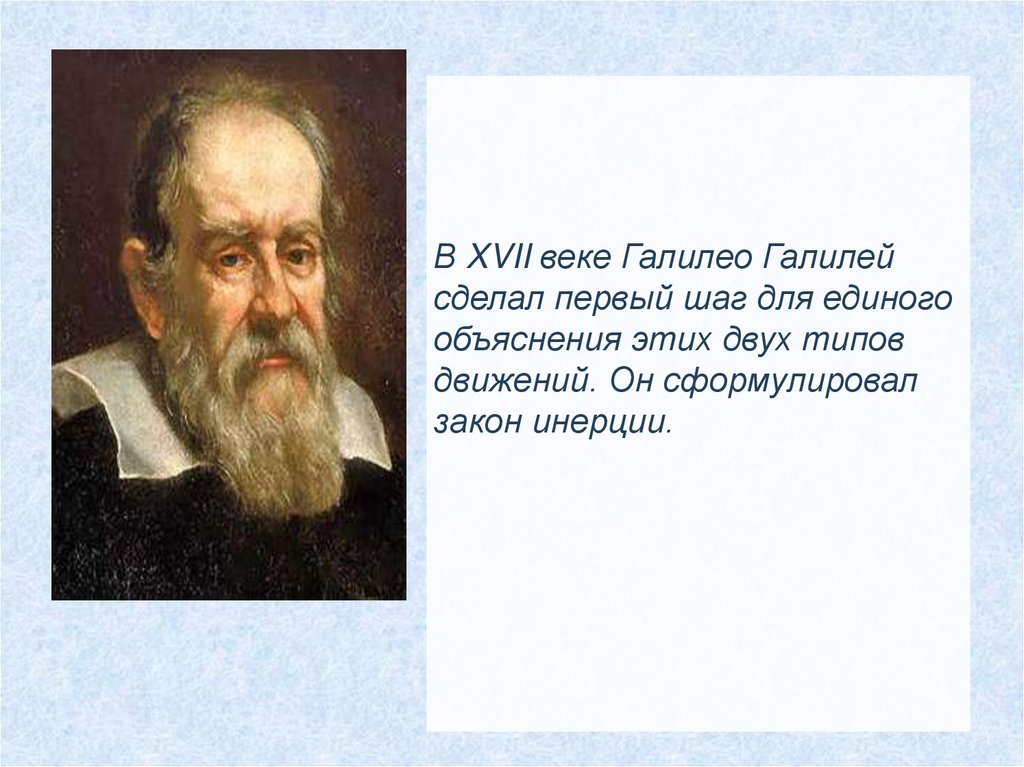 В XVII веке Галилео Галилей сделал первый шаг для единого объяснения этих двух типов движений. Он сформулировал закон инерции.